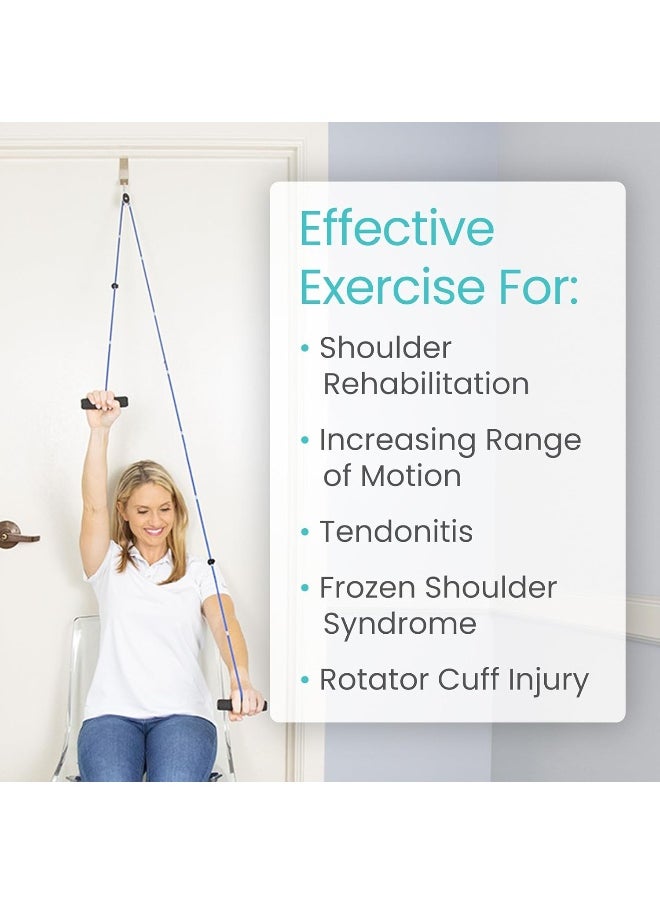 Effective Exercise For:

• Shoulder Rehabilitation

• Increasing Range of Motion

• Tendonitis

• Frozen Shoulder Syndrome

• Rotator Cuff Injury